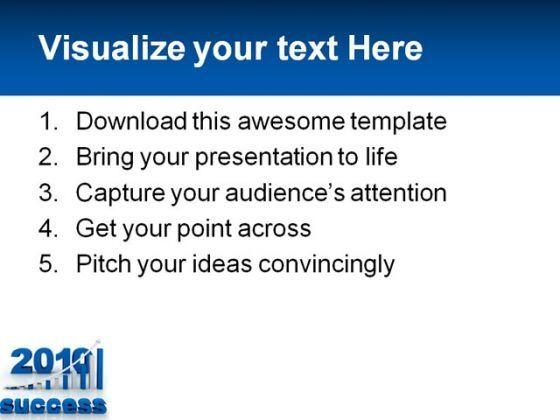 Visualize your text Here

1. Download this awesome template
2. Bring your presentation to life
3. Capture your audience's attention
4. Get your point across
5. Pitch your ideas convincingly

2010
success